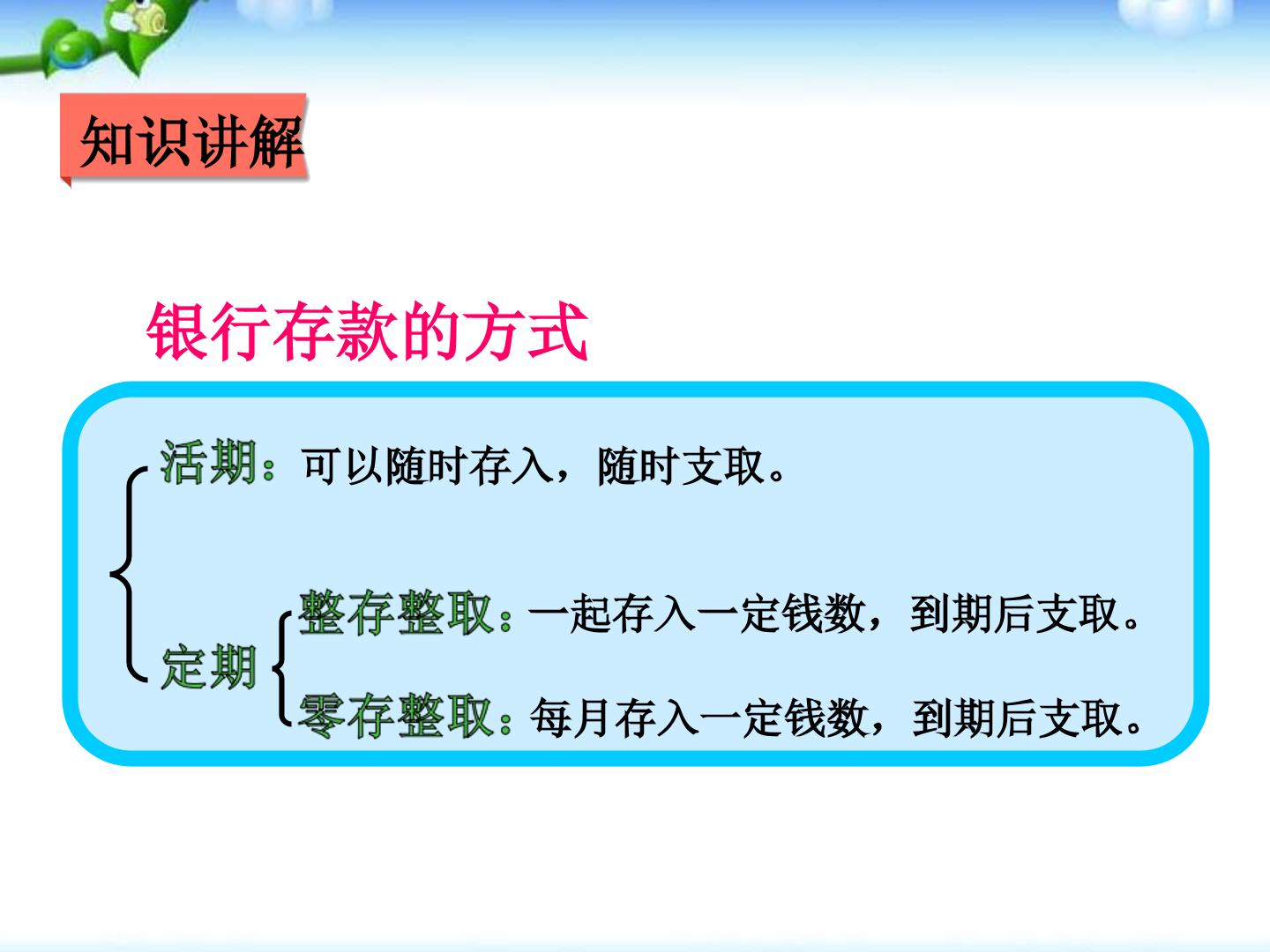 知识讲解

银行存款的方式

活期：可以随时存入，随时支取。

定期

整存整取：一起存入一定钱数，到期后支取。

零存整取：每月存入一定钱数，到期后支取。